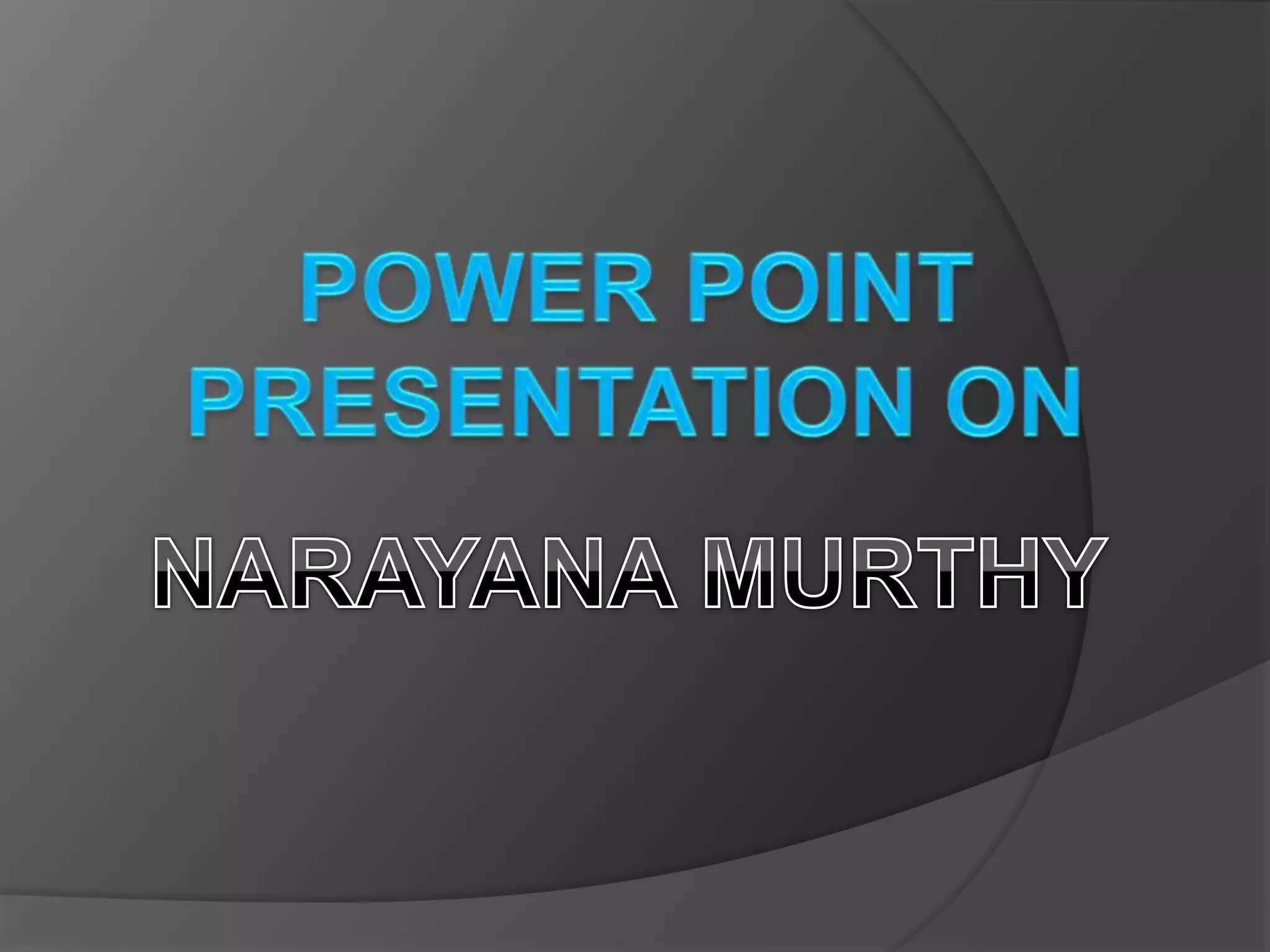 POWER POINT PRESENTATION ON

NARAYANA MURTHY